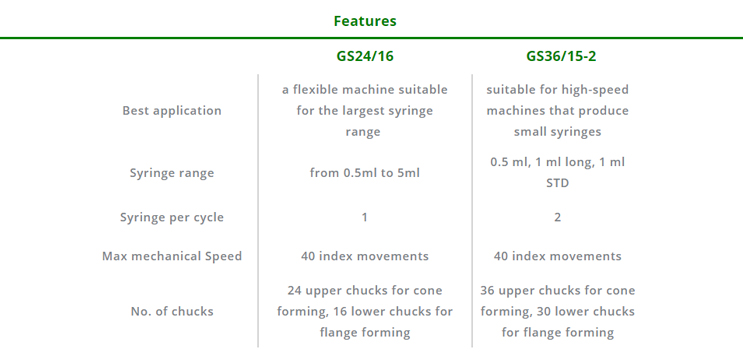 Features

| | GS24/16 | GS36/15-2 |
|---|---|---|
| Best application | a flexible machine suitable for the largest syringe range | suitable for high-speed machines that produce small syringes |
| Syringe range | from 0.5ml to 5ml | 0.5 ml, 1 ml long, 1 ml STD |
| Syringe per cycle | 1 | 2 |
| Max mechanical Speed | 40 index movements | 40 index movements |
| No. of chucks | 24 upper chucks for cone forming, 16 lower chucks for flange forming | 36 upper chucks for cone forming, 30 lower chucks for flange forming |